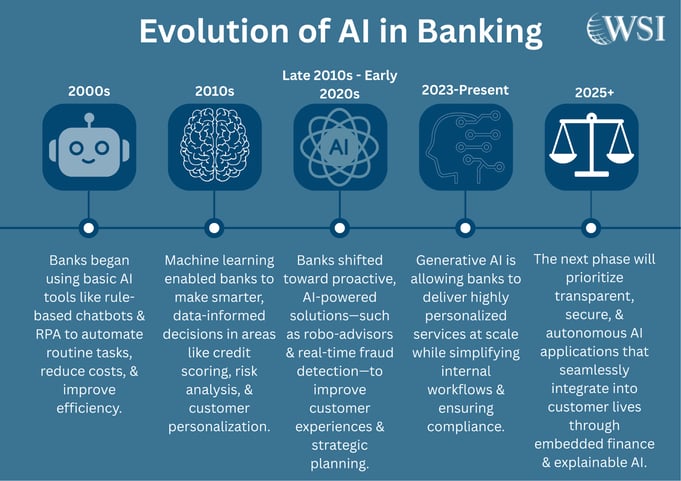 Evolution of AI in Banking

WSI

2000s

Banks began using basic AI tools like rule-based chatbots & RPA to automate routine tasks, reduce costs, & improve efficiency.

2010s

Machine learning enabled banks to make smarter, data-informed decisions in areas like credit scoring, risk analysis, & customer personalization.

Late 2010s - Early 2020s

AI

Banks shifted toward proactive, AI-powered solutions—such as robo-advisors & real-time fraud detection—to improve customer experiences & strategic planning.

2023-Present

Generative AI is allowing banks to deliver highly personalized services at scale while simplifying internal workflows & ensuring compliance.

2025+

The next phase will prioritize transparent, secure, & autonomous AI applications that seamlessly integrate into customer lives through embedded finance & explainable AI.